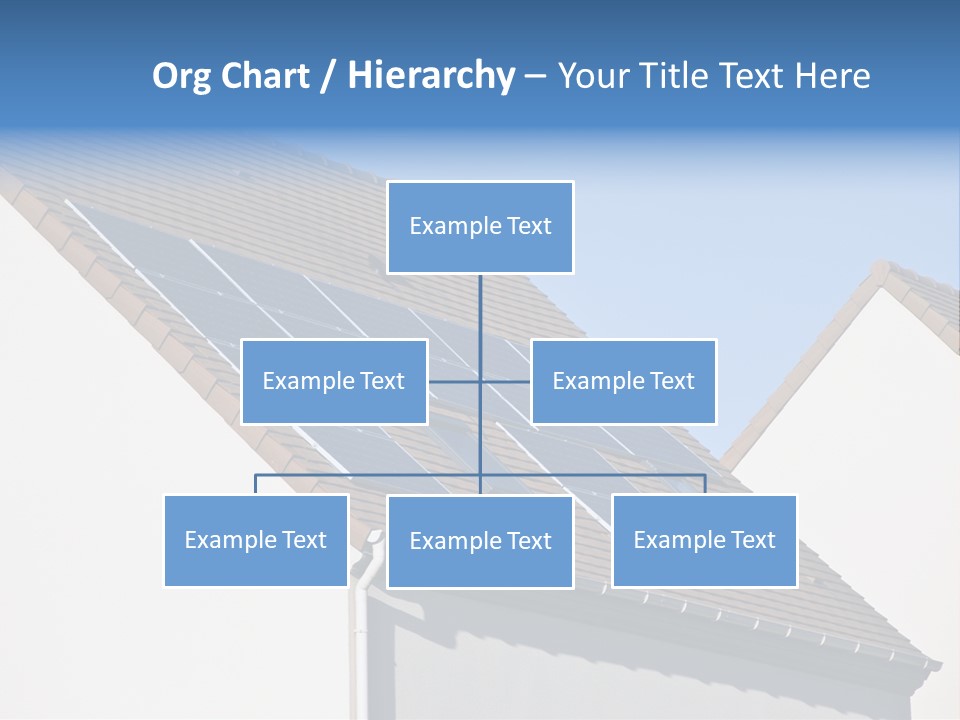 Org Chart / Hierarchy – Your Title Text Here

Example Text

Example Text

Example Text

Example Text

Example Text

Example Text